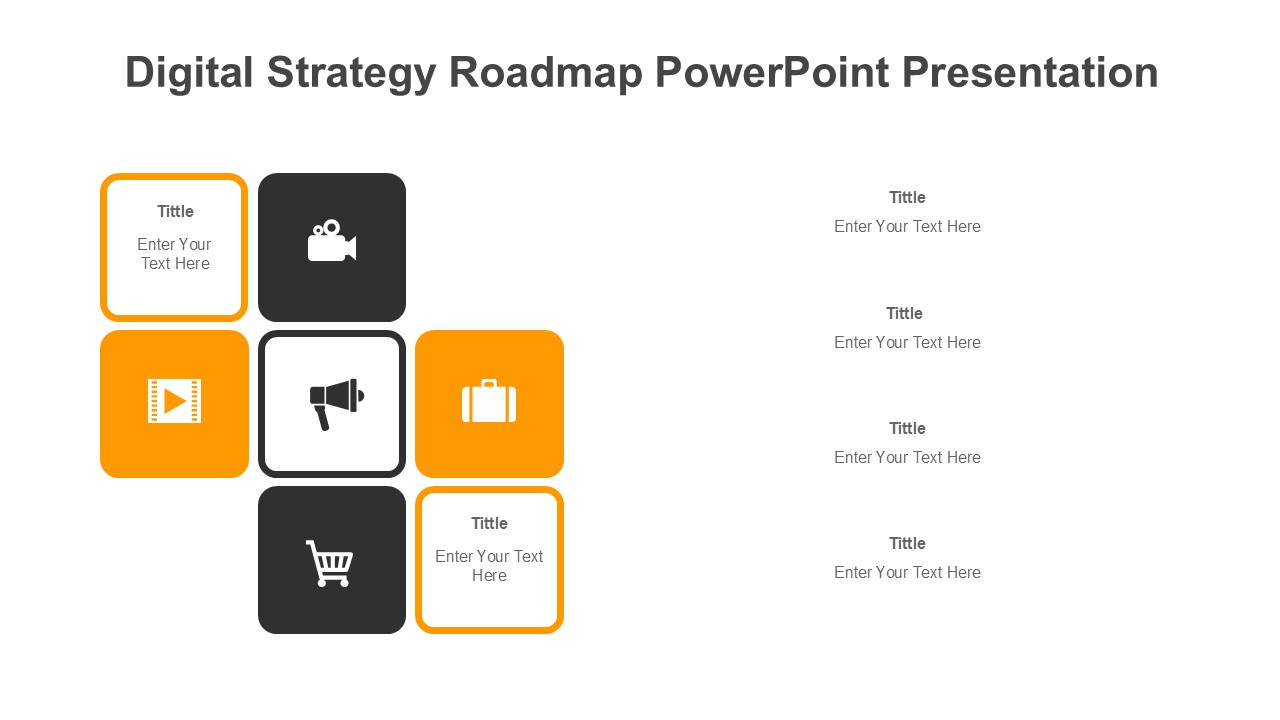 Digital Strategy Roadmap PowerPoint Presentation

Tittle

Enter Your Text Here

Tittle

Enter Your Text Here

Tittle

Enter Your Text Here

Tittle

Enter Your Text Here

Tittle

Enter Your Text Here

Tittle

Enter Your Text Here